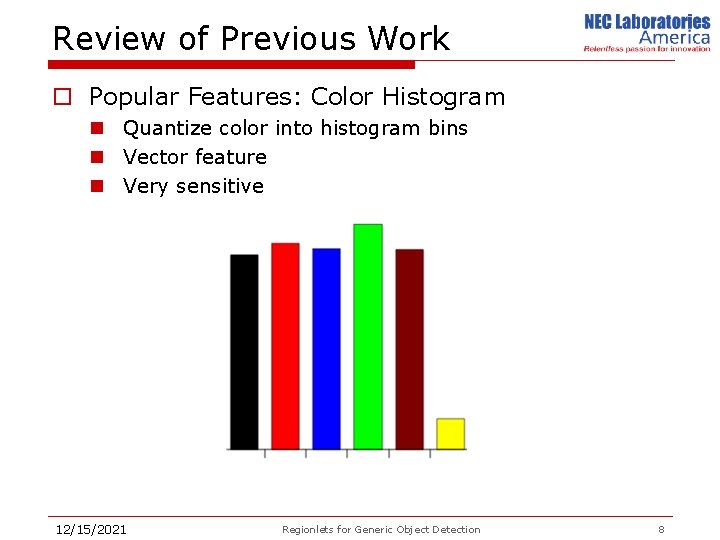 Review of Previous Work

NEC Laboratories America
Relentless passion for innovation

Popular Features: Color Histogram

Quantize color into histogram bins

Vector feature

Very sensitive

12/15/2021

Regionlets for Generic Object Detection

8